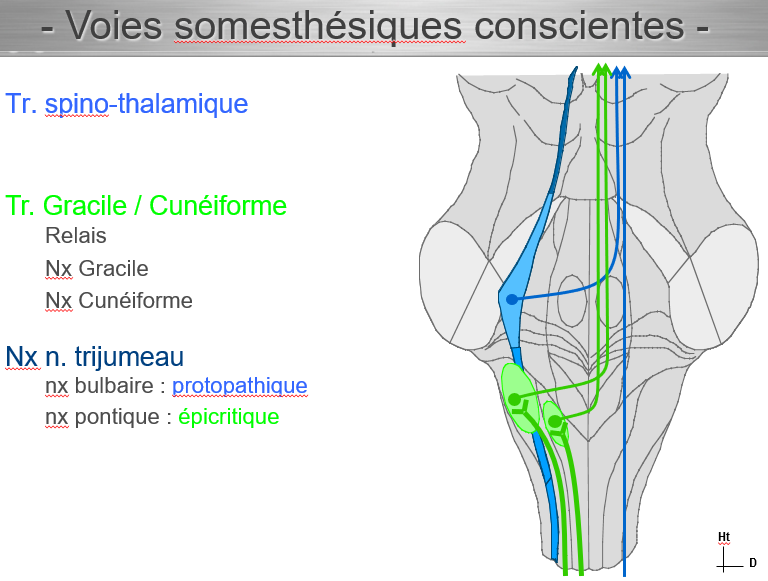 - Voies somesthésiques conscientes -

Tr. spino-thalamique

Tr. Gracile / Cunéiforme

Relais

Nx Gracile

Nx Cunéiforme

Nx n. trijumeau

nx bulbaire : protopathique

nx pontique : épicritique

Ht

D